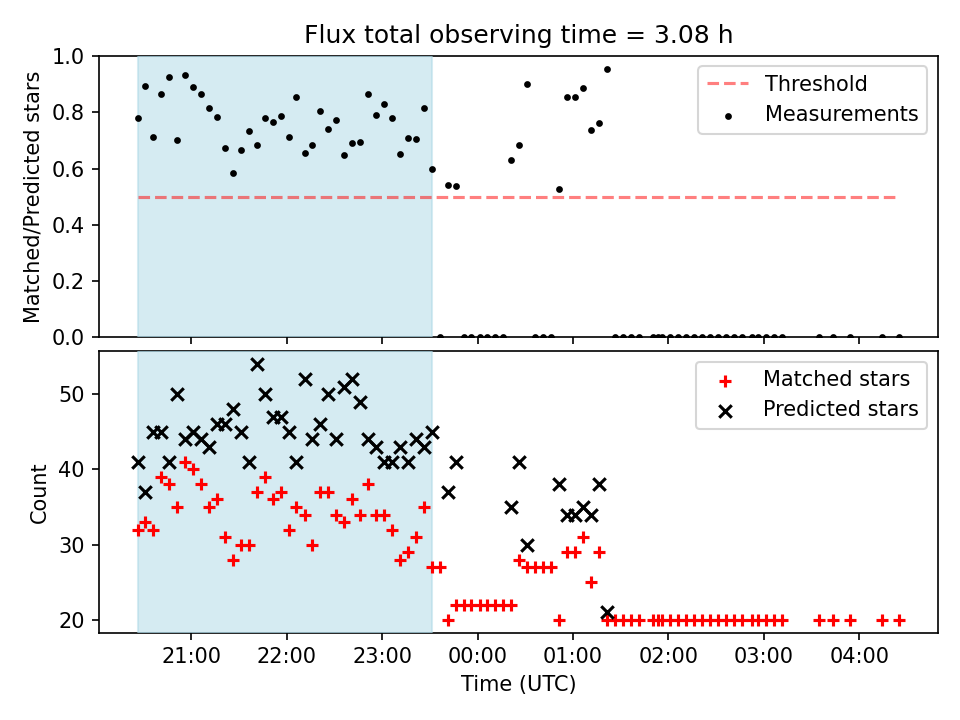 Flux total observing time = 3.08 h

Matched/Predicted stars

1.0
0.8
0.6
0.4
0.2
0.0

Threshold
Measurements

Count

50
40
30
20

Matched stars
Predicted stars

21:00 22:00 23:00 00:00 01:00 02:00 03:00 04:00

Time (UTC)